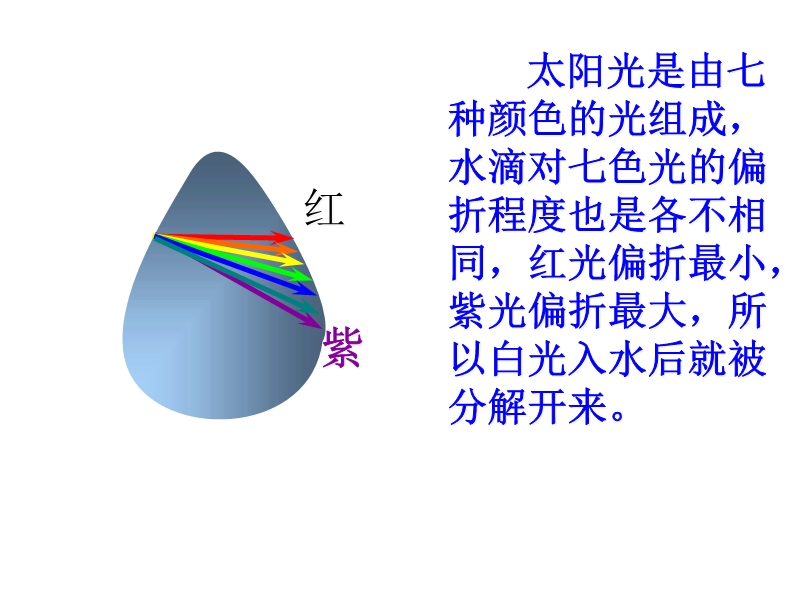 红

紫

太阳光是由七种颜色的光组成，水滴对七色光的偏折程度也是各不相同，红光偏折最小，紫光偏折最大，所以白光入水后就被分解开来。